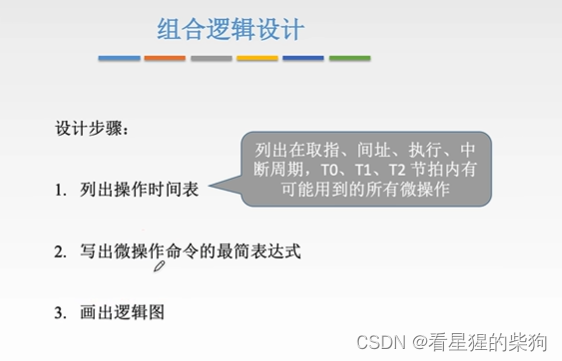 组合逻辑设计

设计步骤：

1. 列出操作时间表

列出在取指、间址、执行、中断周期，T0、T1、T2 节拍内有可能用到的所有微操作

2. 写出微操作命令的最简表达式

3. 画出逻辑图

CSDN @看星猩的柴狗